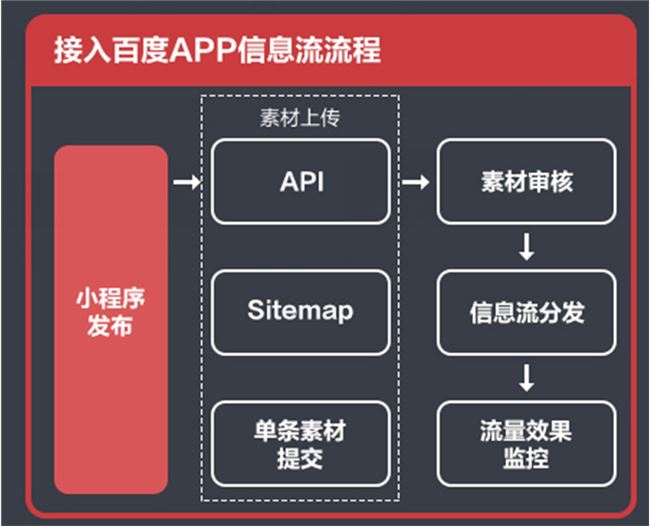 接入百度APP信息流流程

小程序发布

素材上传

API

Sitemap

单条素材提交

素材审核

信息流分发

流量效果监控